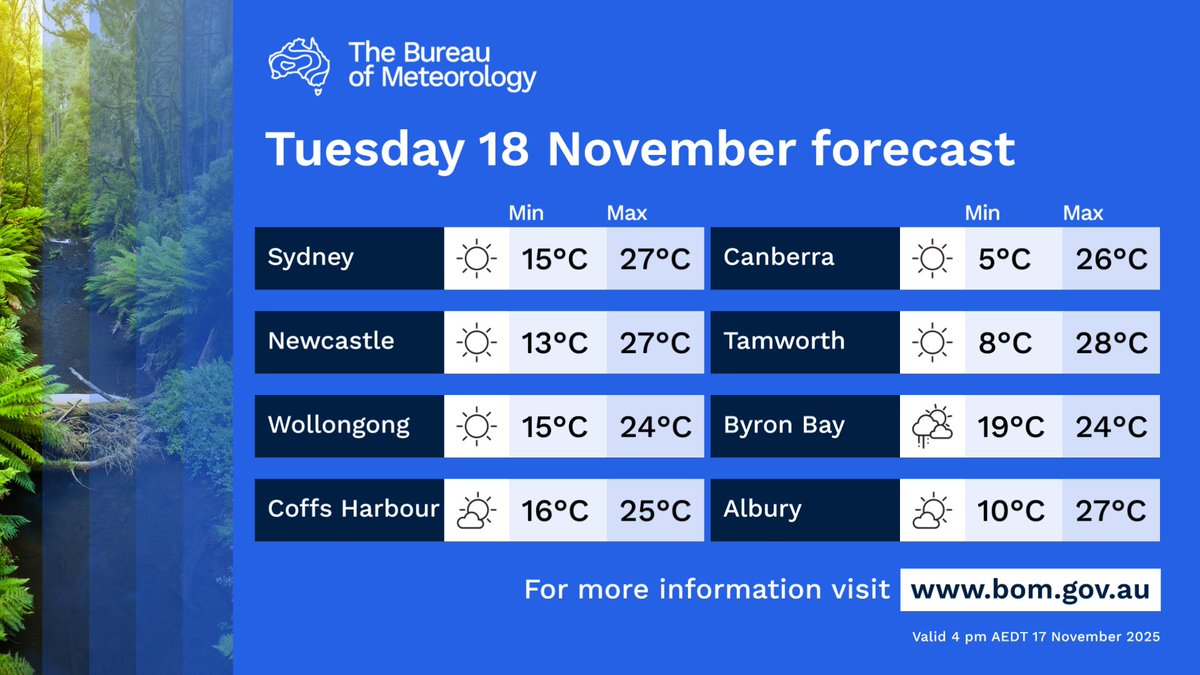 The Bureau of Meteorology

Tuesday 18 November forecast

| | Min | Max |
|---|---|---|
| Sydney | 15°C | 27°C |
| Newcastle | 13°C | 27°C |
| Wollongong | 15°C | 24°C |
| Coffs Harbour | 16°C | 25°C |

| | Min | Max |
|---|---|---|
| Canberra | 5°C | 26°C |
| Tamworth | 8°C | 28°C |
| Byron Bay | 19°C | 24°C |
| Albury | 10°C | 27°C |

For more information visit www.bom.gov.au

Valid 4 pm AEDT 17 November 2025